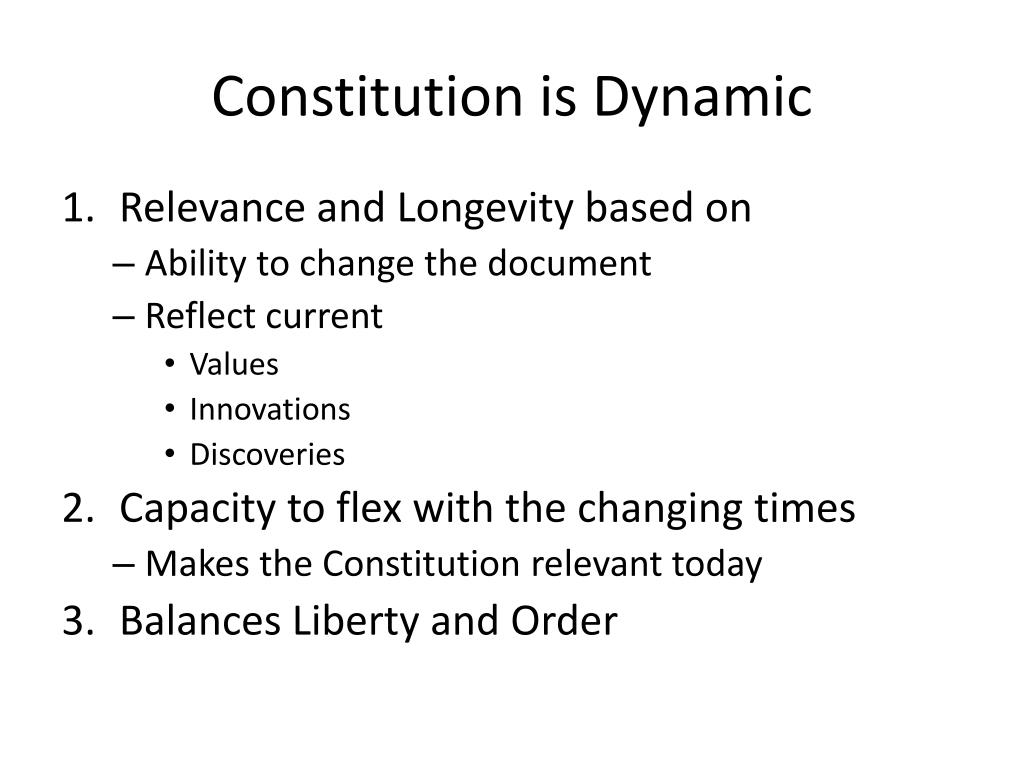 Constitution is Dynamic

1. Relevance and Longevity based on
– Ability to change the document
– Reflect current
• Values
• Innovations
• Discoveries

2. Capacity to flex with the changing times
– Makes the Constitution relevant today

3. Balances Liberty and Order